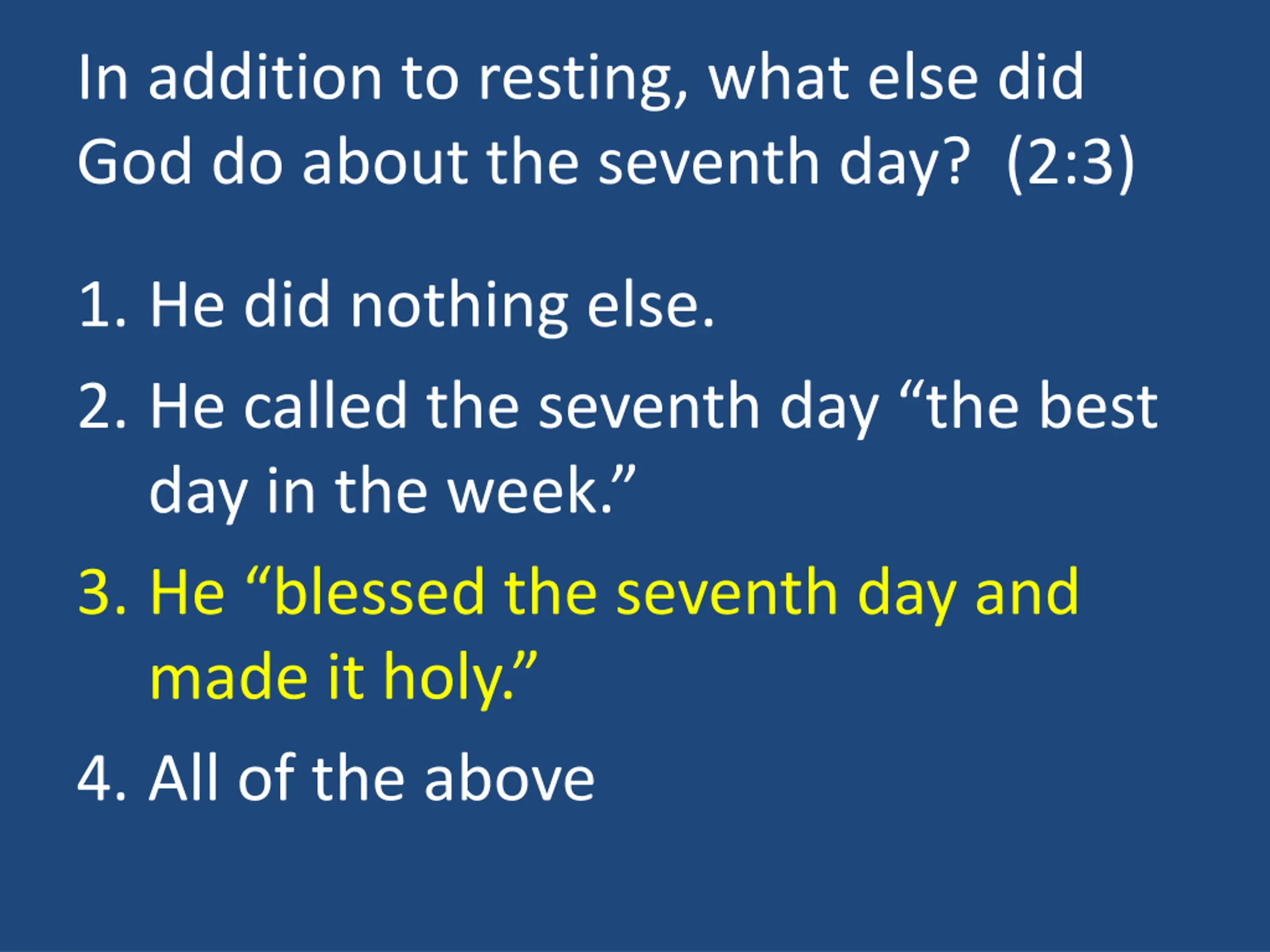 In addition to resting, what else did God do about the seventh day? (2:3)

1. He did nothing else.
2. He called the seventh day “the best day in the week.”
3. He “blessed the seventh day and made it holy.”
4. All of the above